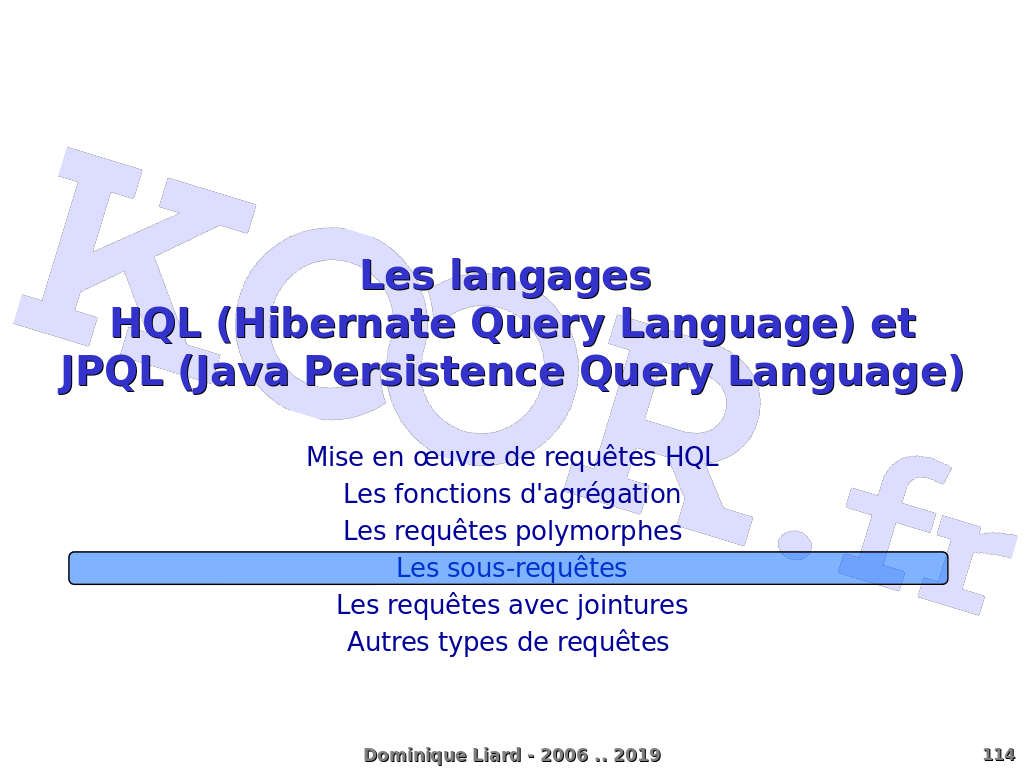 KOOR.fr

Les langages
HQL (Hibernate Query Language) et
JPQL (Java Persistence Query Language)

Mise en œuvre de requêtes HQL
Les fonctions d'agrégation
Les requêtes polymorphes
Les sous-requêtes
Les requêtes avec jointures
Autres types de requêtes

Dominique Liard - 2006 .. 2019

114